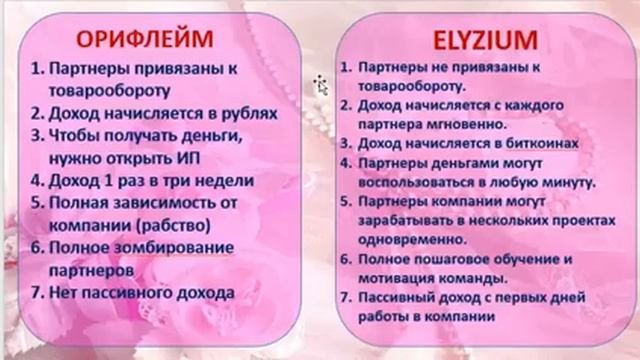 ОРИФЛЕЙМ

1. Партнеры привязаны к товарообороту
2. Доход начисляется в рублях
3. Чтобы получать деньги, нужно открыть ИП
4. Доход 1 раз в три недели
5. Полная зависимость от компании (рабство)
6. Полное зомбирование партнеров
7. Нет пассивного дохода

ELYZIUM

1. Партнеры не привязаны к товарообороту.
2. Доход начисляется с каждого партнера мгновенно.
3. Доход начисляется в биткоинах
4. Партнеры деньгами могут воспользоваться в любую минуту.
5. Партнеры компании могут зарабатывать в нескольких проектах одновременно.
6. Полное пошаговое обучение и мотивация команды.
7. Пассивный доход с первых дней работы в компании